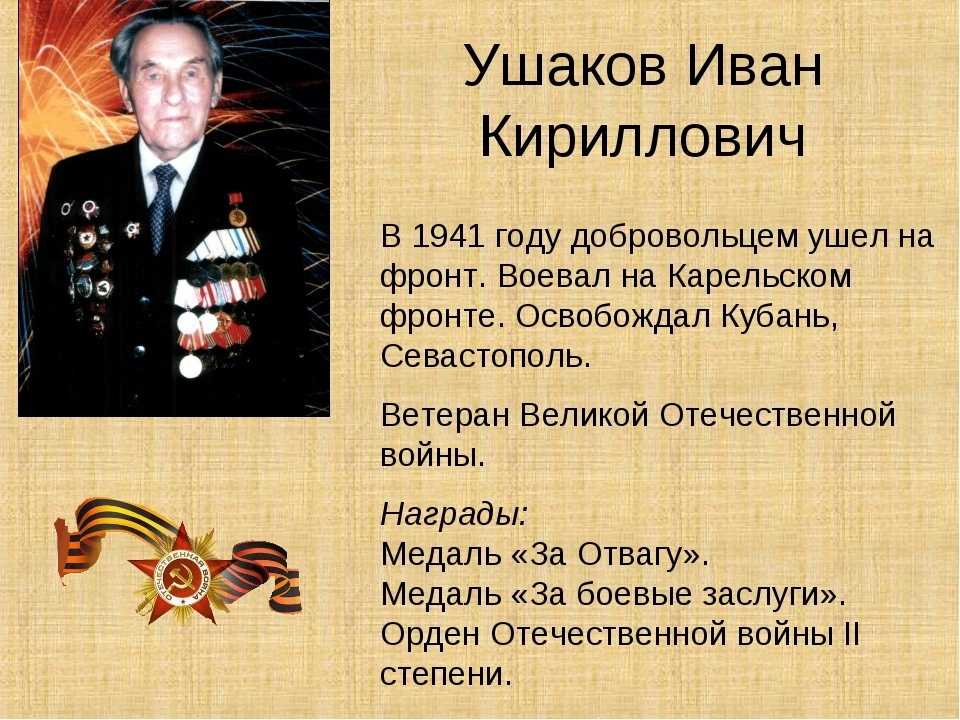 Ушаков Иван Кириллович

В 1941 году добровольцем ушел на фронт. Воевал на Карельском фронте. Освобождал Кубань, Севастополь.

Ветеран Великой Отечественной войны.

Награды:
Медаль «За Отвагу».
Медаль «За боевые заслуги».
Орден Отечественной войны II степени.

ОТЕЧЕСТВЕННАЯ ВОЙНА